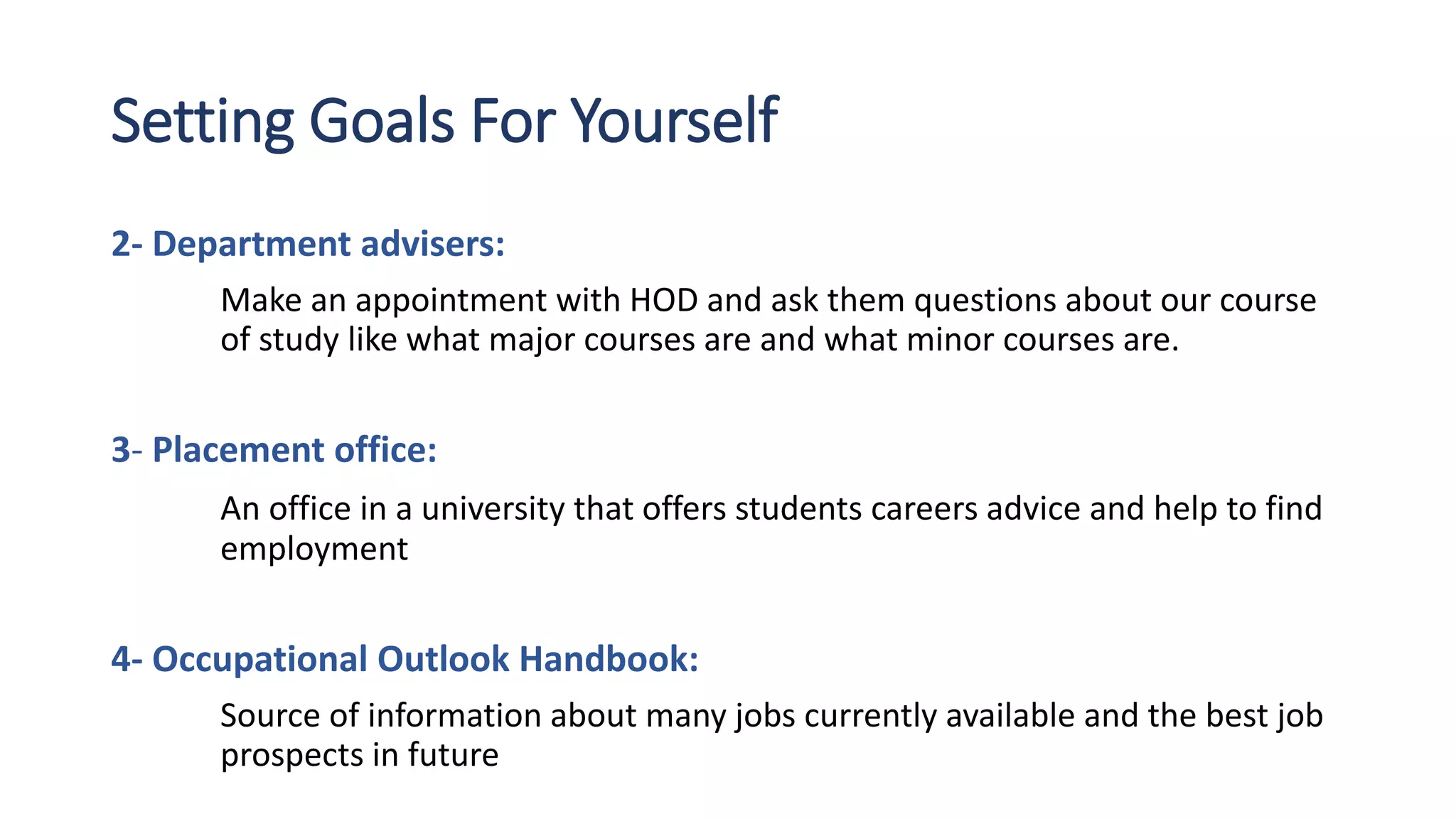 Setting Goals For Yourself

2- Department advisers:

Make an appointment with HOD and ask them questions about our course of study like what major courses are and what minor courses are.

3- Placement office:

An office in a university that offers students careers advice and help to find employment

4- Occupational Outlook Handbook:

Source of information about many jobs currently available and the best job prospects in future